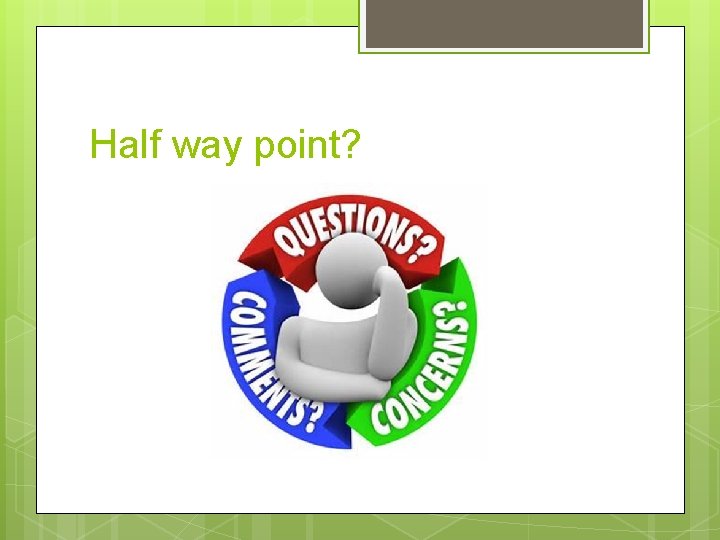 Half way point?

QUESTIONS?

CONCERNS?

COMMENTS?